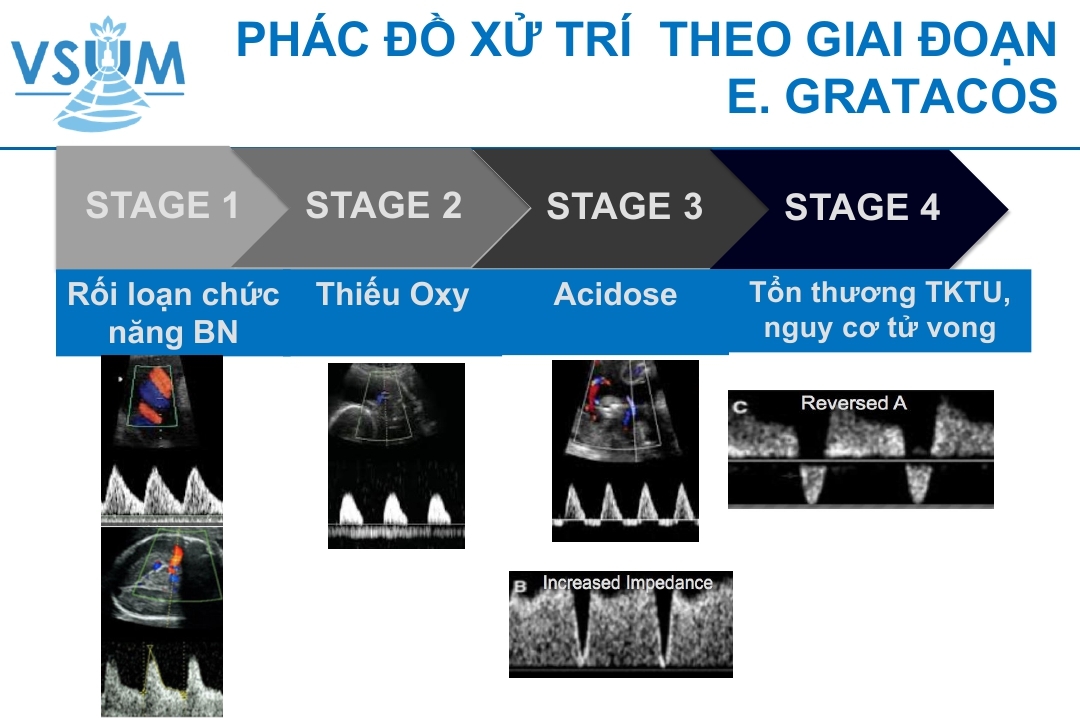 VSUM

PHÁC ĐỒ XỬ TRÍ THEO GIAI ĐOẠN E. GRATACOS

STAGE 1

STAGE 2

STAGE 3

STAGE 4

Rối loạn chức năng BN

Thiếu Oxy

Acidose

Tổn thương TKTU, nguy cơ tử vong

C Reversed A

B Increased Impedance